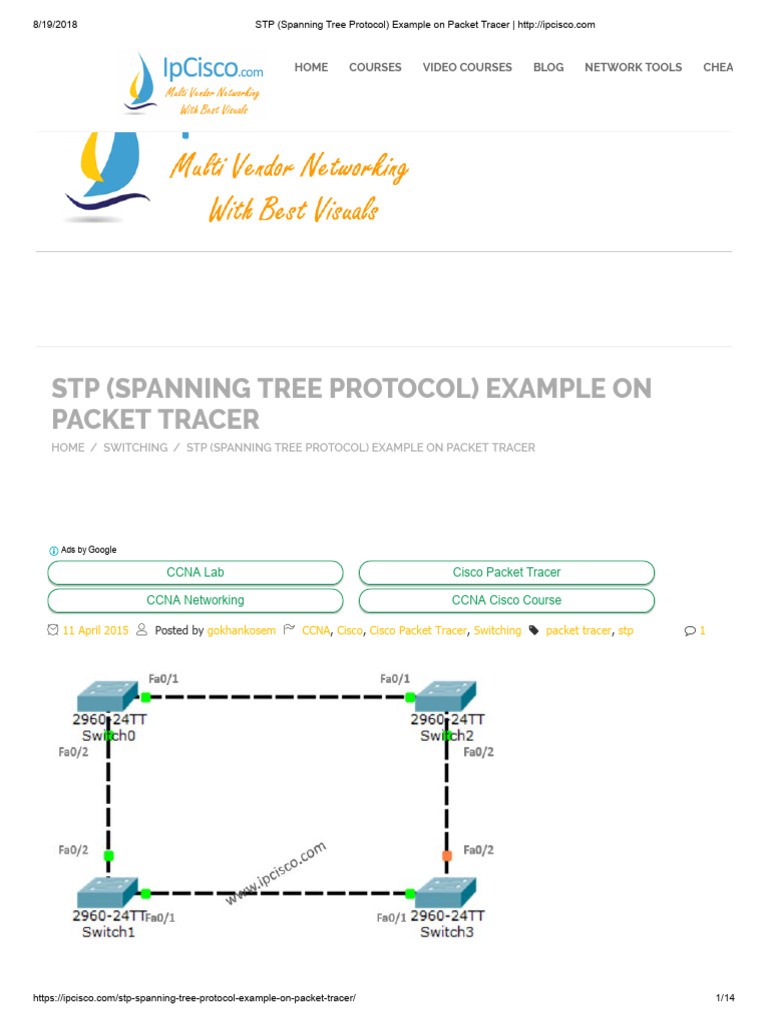 8/19/2018 STP (Spanning Tree Protocol) Example on Packet Tracer | http://ipcisco.com

IpCisco.com
Multi Vendor Networking
With Best Visuals

HOME COURSES VIDEO COURSES BLOG NETWORK TOOLS CHEA

Multi Vendor Networking
With Best Visuals

STP (SPANNING TREE PROTOCOL) EXAMPLE ON PACKET TRACER

HOME / SWITCHING / STP (SPANNING TREE PROTOCOL) EXAMPLE ON PACKET TRACER

Ads by Google

CCNA Lab
Cisco Packet Tracer
CCNA Networking
CCNA Cisco Course

11 April 2015 Posted by gokhankosem CCNA, Cisco, Cisco Packet Tracer, Switching packet tracer, stp 1

Fa0/1
Fa0/1
2960-24TT
Switch0
2960-24TT
Switch2
Fa0/2
Fa0/2
Fa0/2
Fa0/2
www.ipcisco.com
2960-24TT
Switch1
Fa0/1
Fa0/1
2960-24TT
Switch3

https://ipcisco.com/stp-spanning-tree-protocol-example-on-packet-tracer/ 1/14